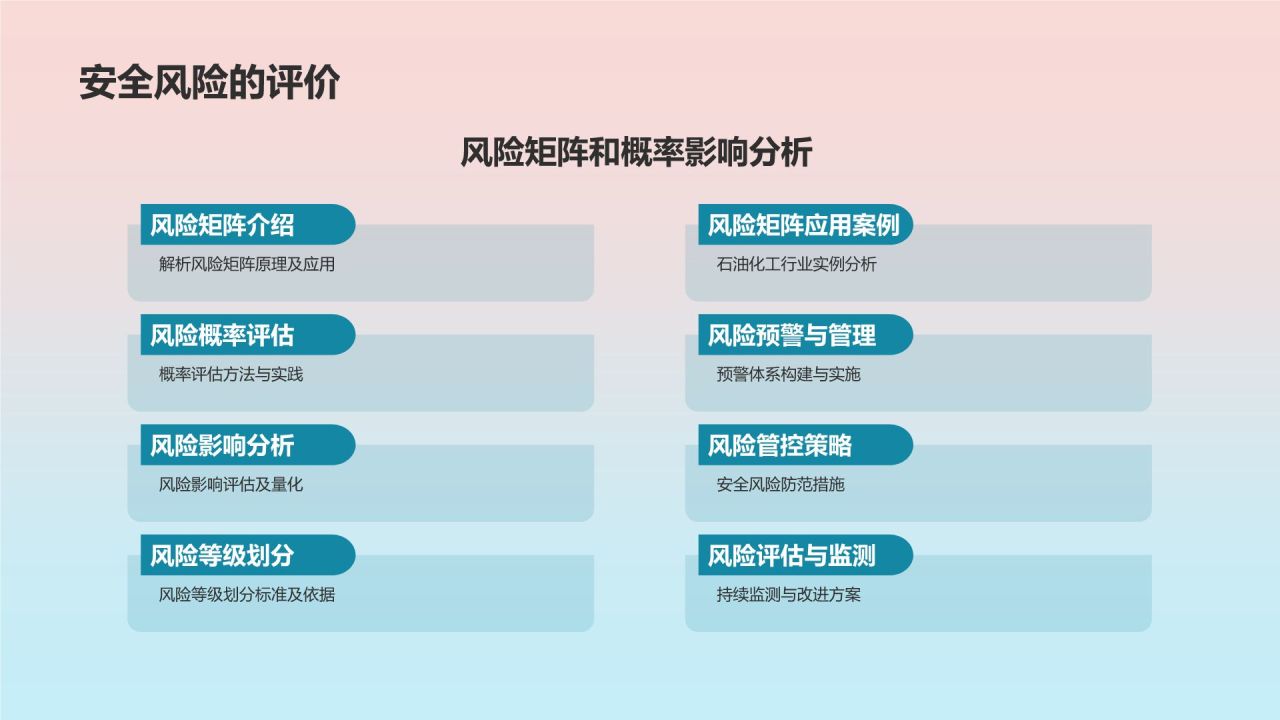 安全风险的评价

风险矩阵和概率影响分析

风险矩阵介绍
解析风险矩阵原理及应用

风险概率评估
概率评估方法与实践

风险影响分析
风险影响评估及量化

风险等级划分
风险等级划分标准及依据

风险矩阵应用案例
石油化工行业实例分析

风险预警与管理
预警体系构建与实施

风险管控策略
安全风险防范措施

风险评估与监测
持续监测与改进方案